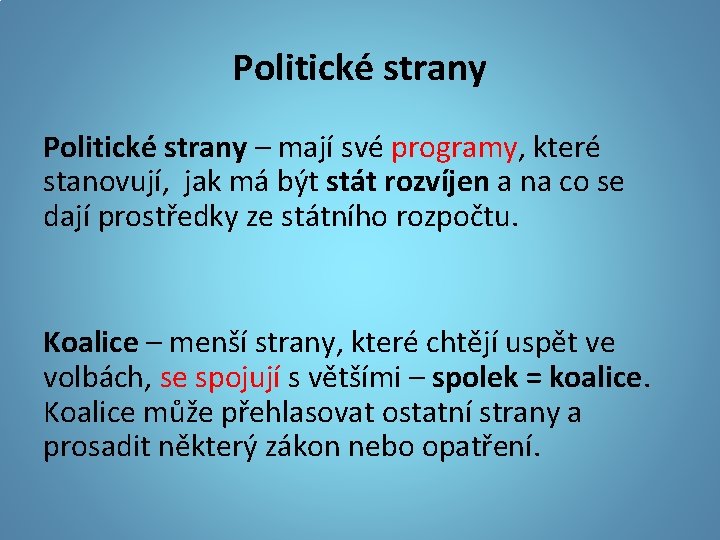 Politické strany

Politické strany – mají své programy, které stanovují, jak má být stát rozvíjen a na co se dají prostředky ze státního rozpočtu.

Koalice – menší strany, které chtějí uspět ve volbách, se spojují s většími – spolek = koalice. Koalice může přehlasovat ostatní strany a prosadit některý zákon nebo opatření.